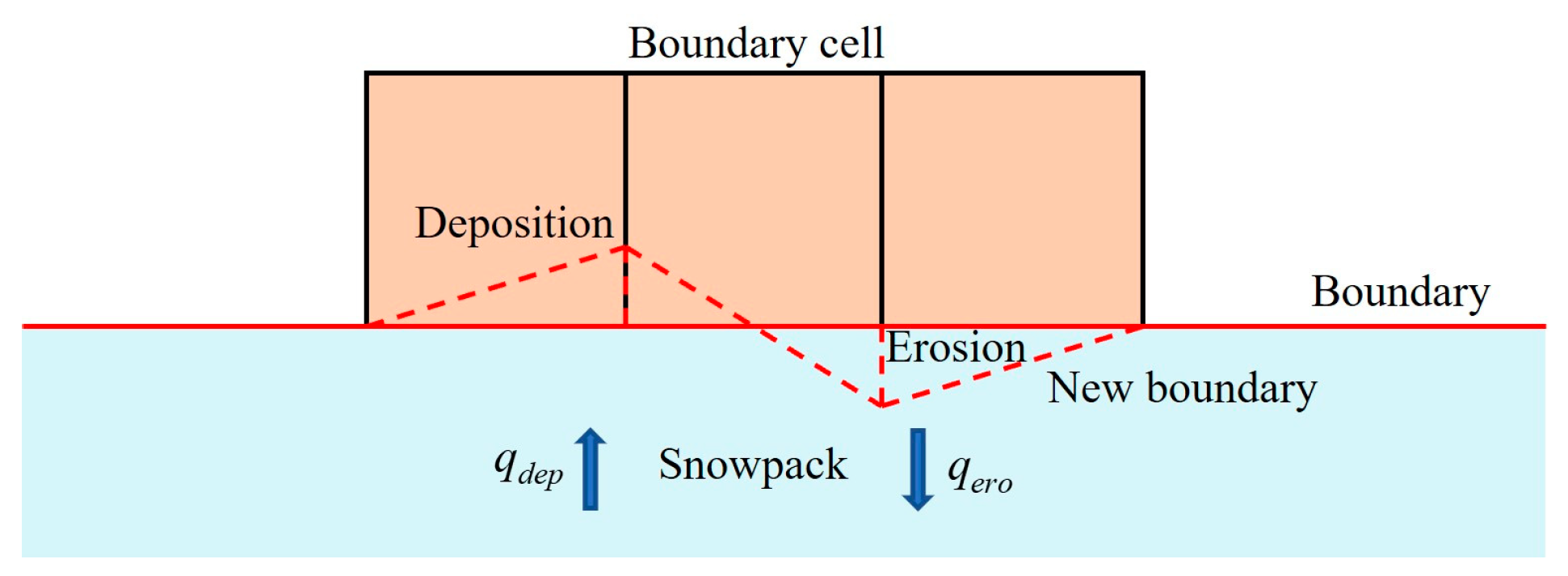 Boundary cell

Deposition

Boundary

Erosion

New boundary

$q_{dep}$

Snowpack

$q_{ero}$